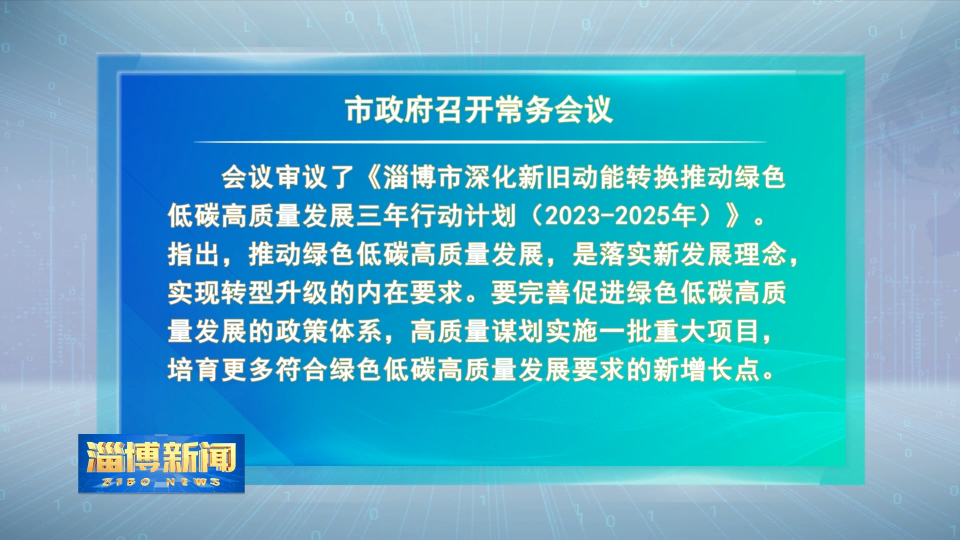 市政府召开常务会议

会议审议了《淄博市深化新旧动能转换推动绿色低碳高质量发展三年行动计划（2023-2025年）》。指出，推动绿色低碳高质量发展，是落实新发展理念，实现转型升级的内在要求。要完善促进绿色低碳高质量发展的政策体系，高质量谋划实施一批重大项目，培育更多符合绿色低碳高质量发展要求的新增长点。

淄博新闻
ZIBO NEWS